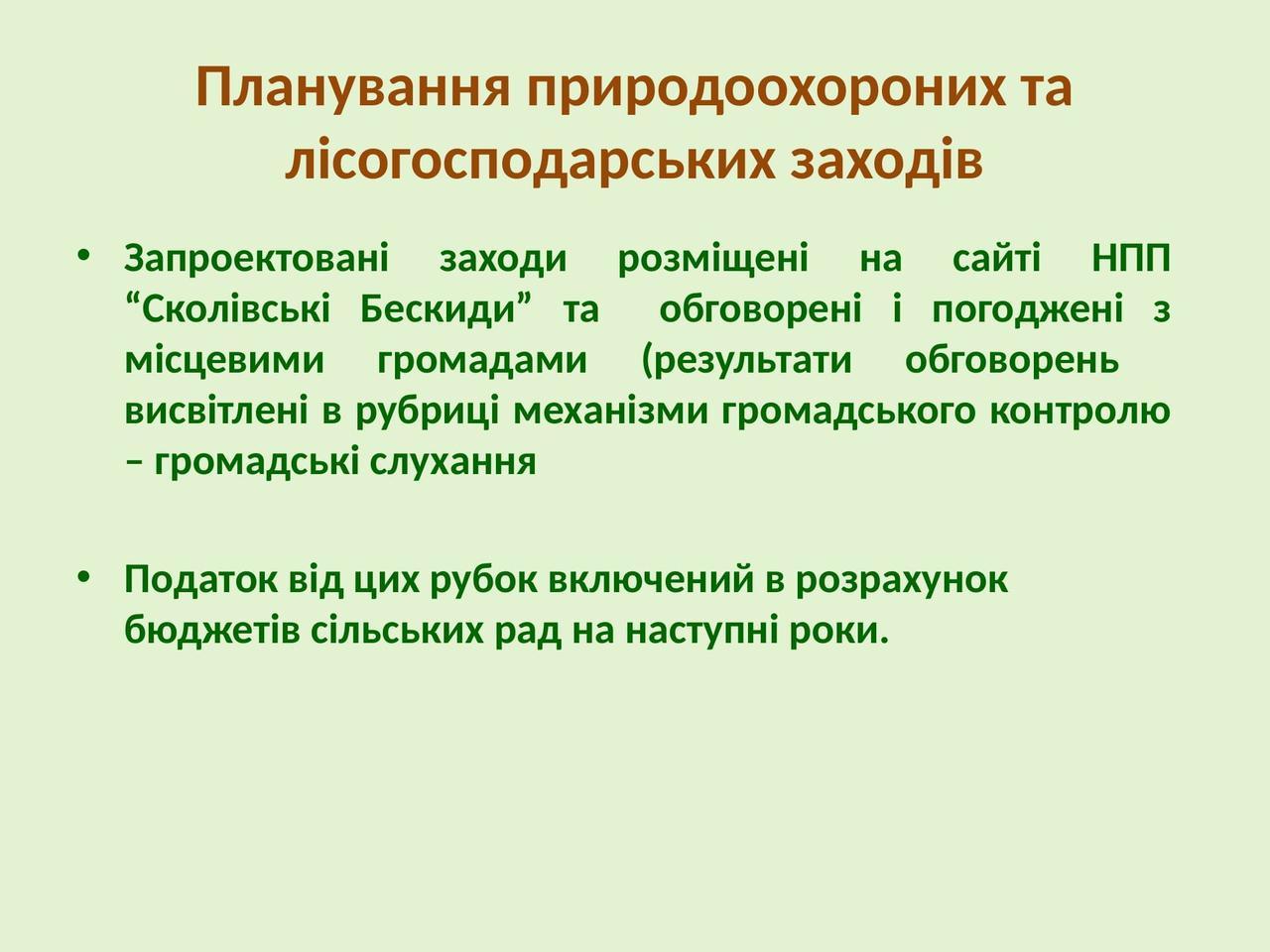 Планування природоохороних та лісогосподарських заходів

• Запроектовані заходи розміщені на сайті НПП “Сколівські Бескиди” та обговорені і погоджені з місцевими громадами (результати обговорень висвітлені в рубриці механізми громадського контролю – громадські слухання

• Податок від цих рубок включений в розрахунок бюджетів сільських рад на наступні роки.